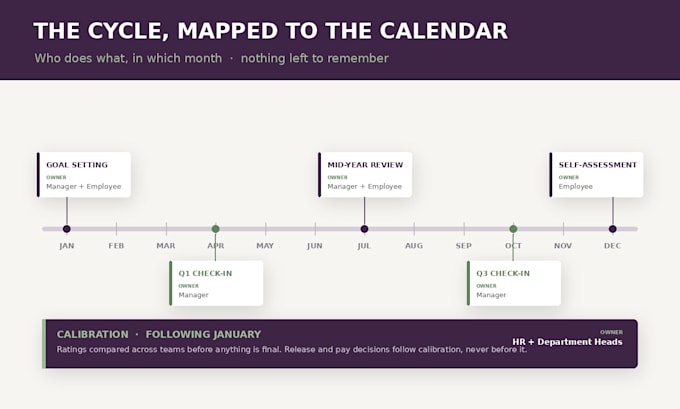 THE CYCLE, MAPPED TO THE CALENDAR

Who does what, in which month · nothing left to remember

GOAL SETTING
OWNER
Manager + Employee

MID-YEAR REVIEW
OWNER
Manager + Employee

SELF-ASSESSMENT
OWNER
Employee

JAN FEB MAR APR MAY JUN JUL AUG SEP OCT NOV DEC

Q1 CHECK-IN
OWNER
Manager

Q3 CHECK-IN
OWNER
Manager

CALIBRATION · FOLLOWING JANUARY
Ratings compared across teams before anything is final. Release and pay decisions follow calibration, never before it.

OWNER
HR + Department Heads